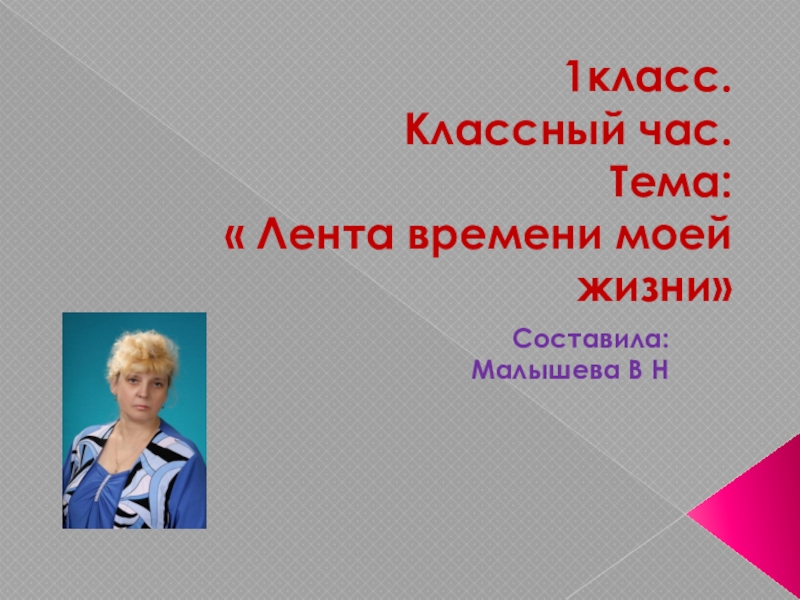 1класс.
Классный час.
Тема:
« Лента времени моей жизни»

Составила:
Малышева В Н